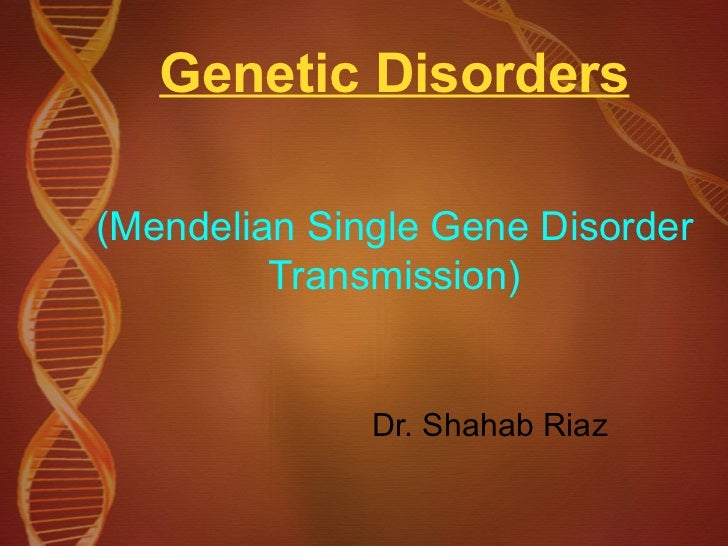 Genetic Disorders

(Mendelian Single Gene Disorder Transmission)

Dr. Shahab Riaz